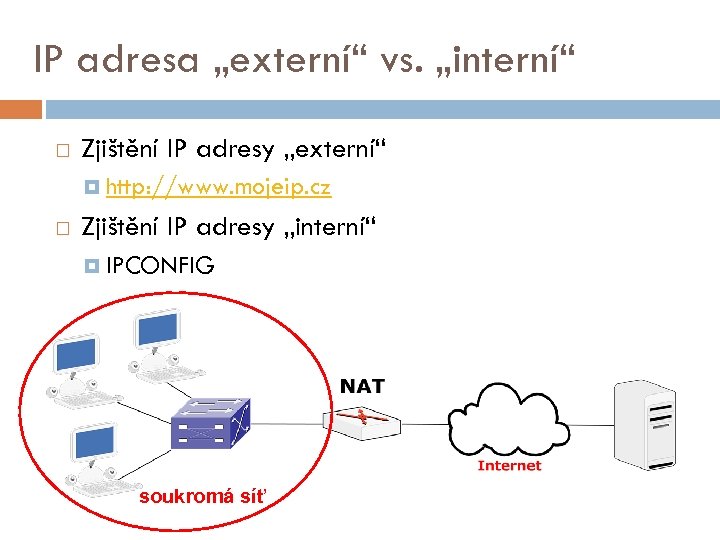 IP adresa „externí“ vs. „interní“

Zjištění IP adresy „externí“

http://www.mojeip.cz

Zjištění IP adresy „interní“

IPCONFIG

NAT

Internet

soukromá síť